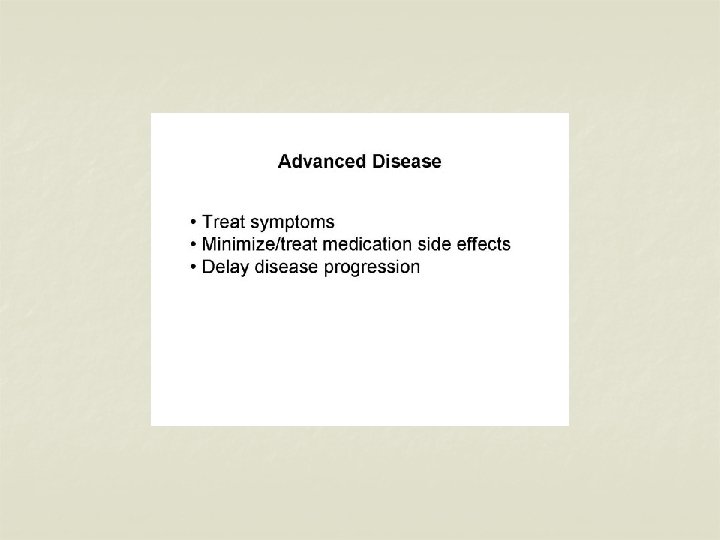 Advanced Disease

• Treat symptoms
• Minimize/treat medication side effects
• Delay disease progression